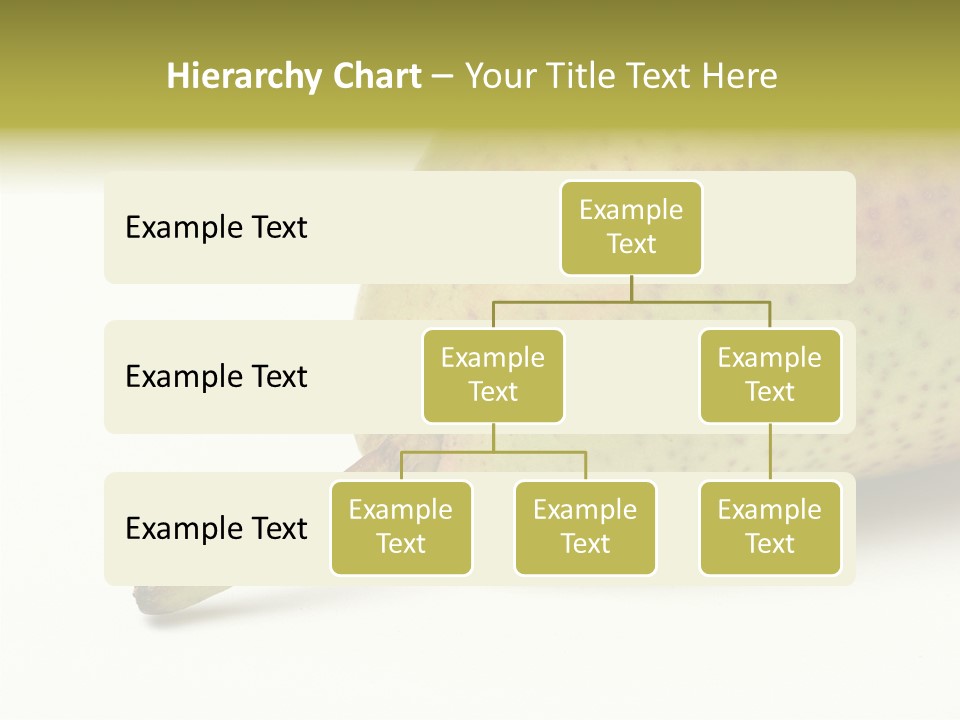 Hierarchy Chart – Your Title Text Here

Example Text

Example Text

Example Text

Example Text

Example Text

Example Text

Example Text

Example Text

Example Text